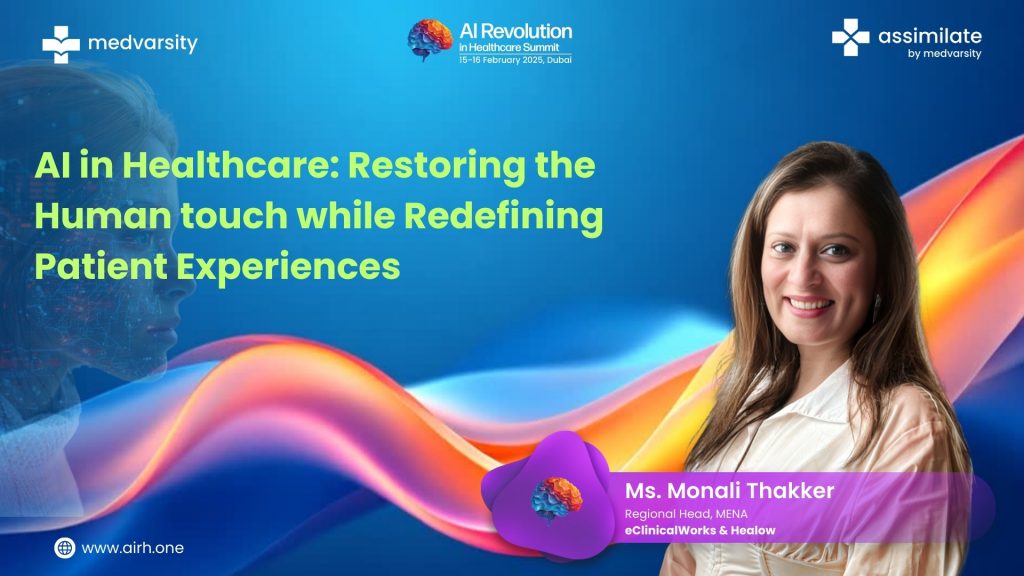 medvarsity

AI Revolution
in Healthcare Summit
15-16 February 2025, Dubai

assimilate
by medvarsity

AI in Healthcare: Restoring the Human touch while Redefining Patient Experiences

Ms. Monali Thakker
Regional Head, MENA
eClinicalWorks & Healow

www.airh.one